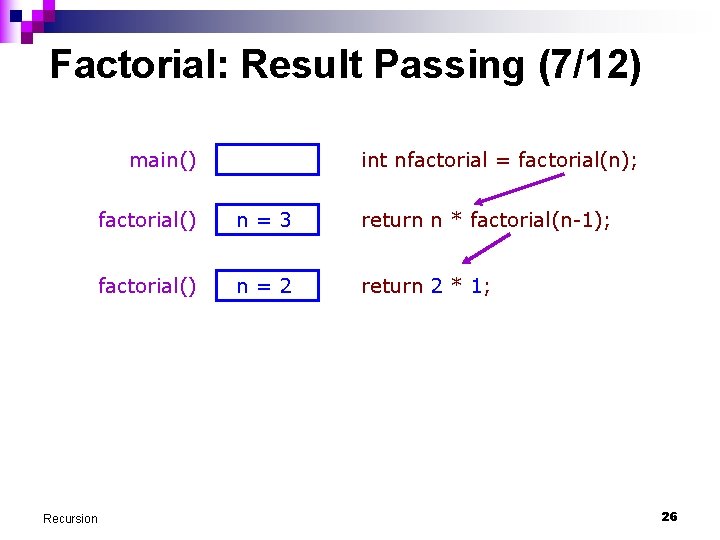 Factorial: Result Passing (7/12)

main()

int nfactorial = factorial(n);

factorial()

n = 3

return n * factorial(n-1);

factorial()

n = 2

return 2 * 1;

Recursion

26